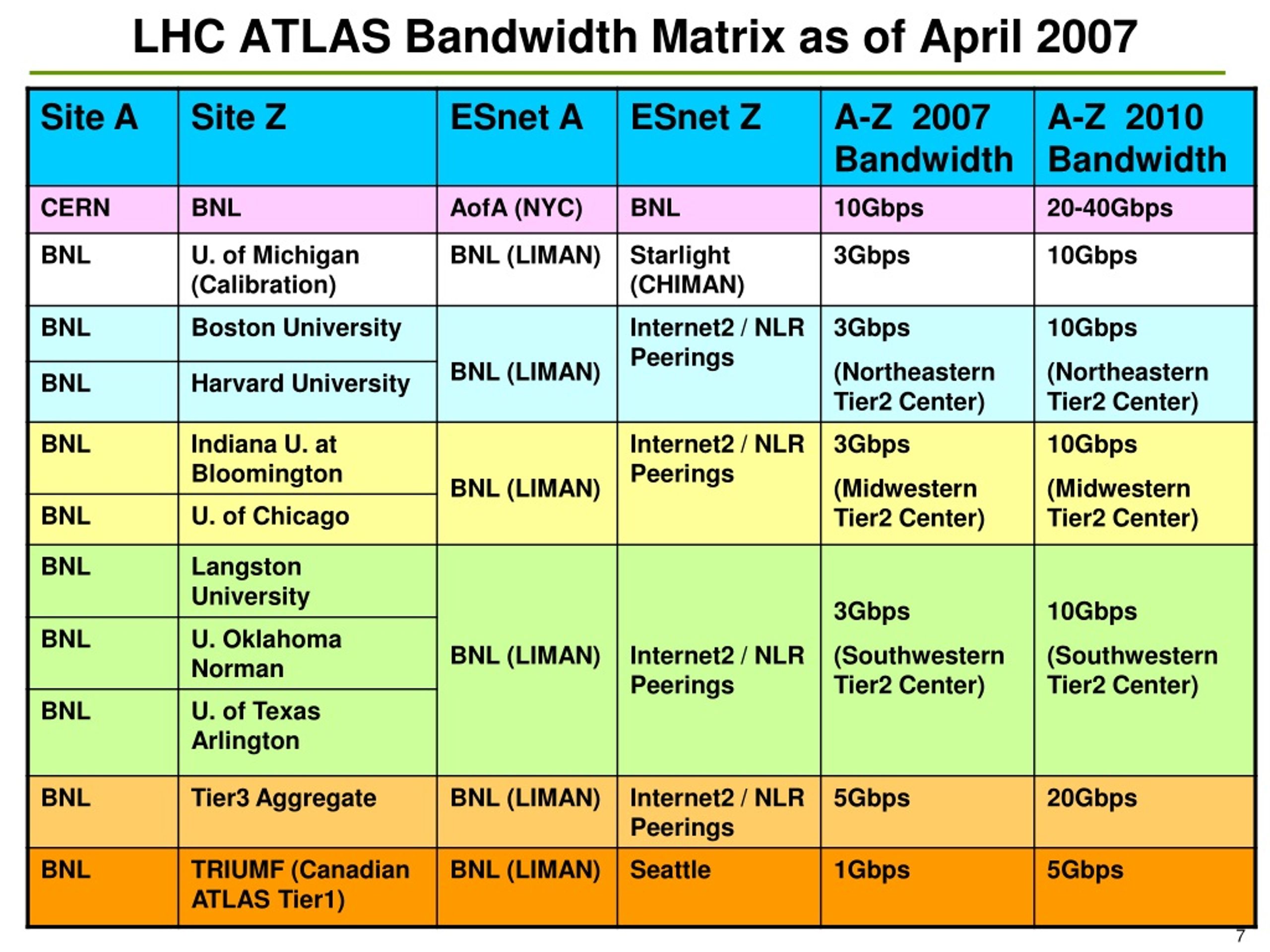 LHC ATLAS Bandwidth Matrix as of April 2007

| Site A | Site Z | ESnet A | ESnet Z | A-Z 2007 Bandwidth | A-Z 2010 Bandwidth |
|---|---|---|---|---|---|
| CERN | BNL | AofA (NYC) | BNL | 10Gbps | 20-40Gbps |
| BNL | U. of Michigan (Calibration) | BNL (LIMAN) | Starlight (CHIMAN) | 3Gbps | 10Gbps |
| BNL | Boston University | BNL (LIMAN) | Internet2 / NLR Peerings | 3Gbps (Northeastern Tier2 Center) | 10Gbps (Northeastern Tier2 Center) |
| BNL | Harvard University | | | | |
| BNL | Indiana U. at Bloomington | BNL (LIMAN) | Internet2 / NLR Peerings | 3Gbps (Midwestern Tier2 Center) | 10Gbps (Midwestern Tier2 Center) |
| BNL | U. of Chicago | | | | |
| BNL | Langston University | BNL (LIMAN) | Internet2 / NLR Peerings | 3Gbps (Southwestern Tier2 Center) | 10Gbps (Southwestern Tier2 Center) |
| BNL | U. Oklahoma Norman | | | | |
| BNL | U. of Texas Arlington | | | | |
| BNL | Tier3 Aggregate | BNL (LIMAN) | Internet2 / NLR Peerings | 5Gbps | 20Gbps |
| BNL | TRIUMF (Canadian ATLAS Tier1) | BNL (LIMAN) | Seattle | 1Gbps | 5Gbps |

7